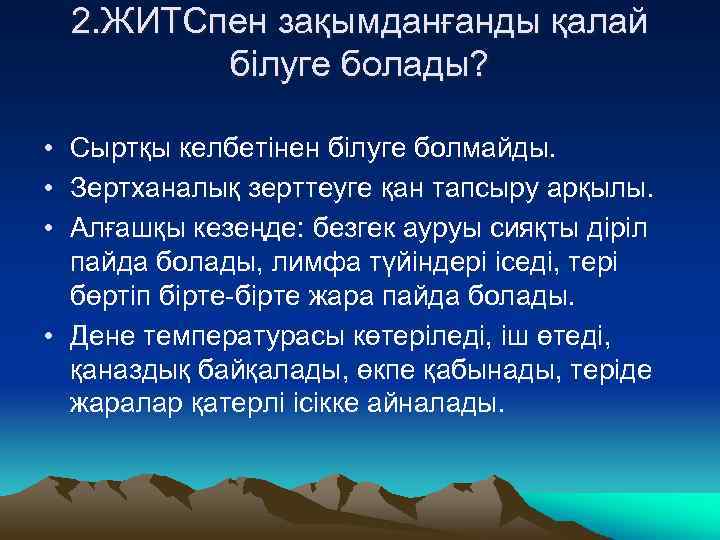 2.ЖИТСпен зақымданғанды қалай білуге болады?

• Сыртқы келбетінен білуге болмайды.
• Зертханалық зерттеуге қан тапсыру арқылы.
• Алғашқы кезеңде: безгек ауруы сияқты діріл пайда болады, лимфа түйіндері іседі, тері бөртіп бірте-бірте жара пайда болады.
• Дене температурасы көтеріледі, іш өтеді, қаназдық байқалады, өкпе қабынады, теріде жаралар қатерлі ісікке айналады.